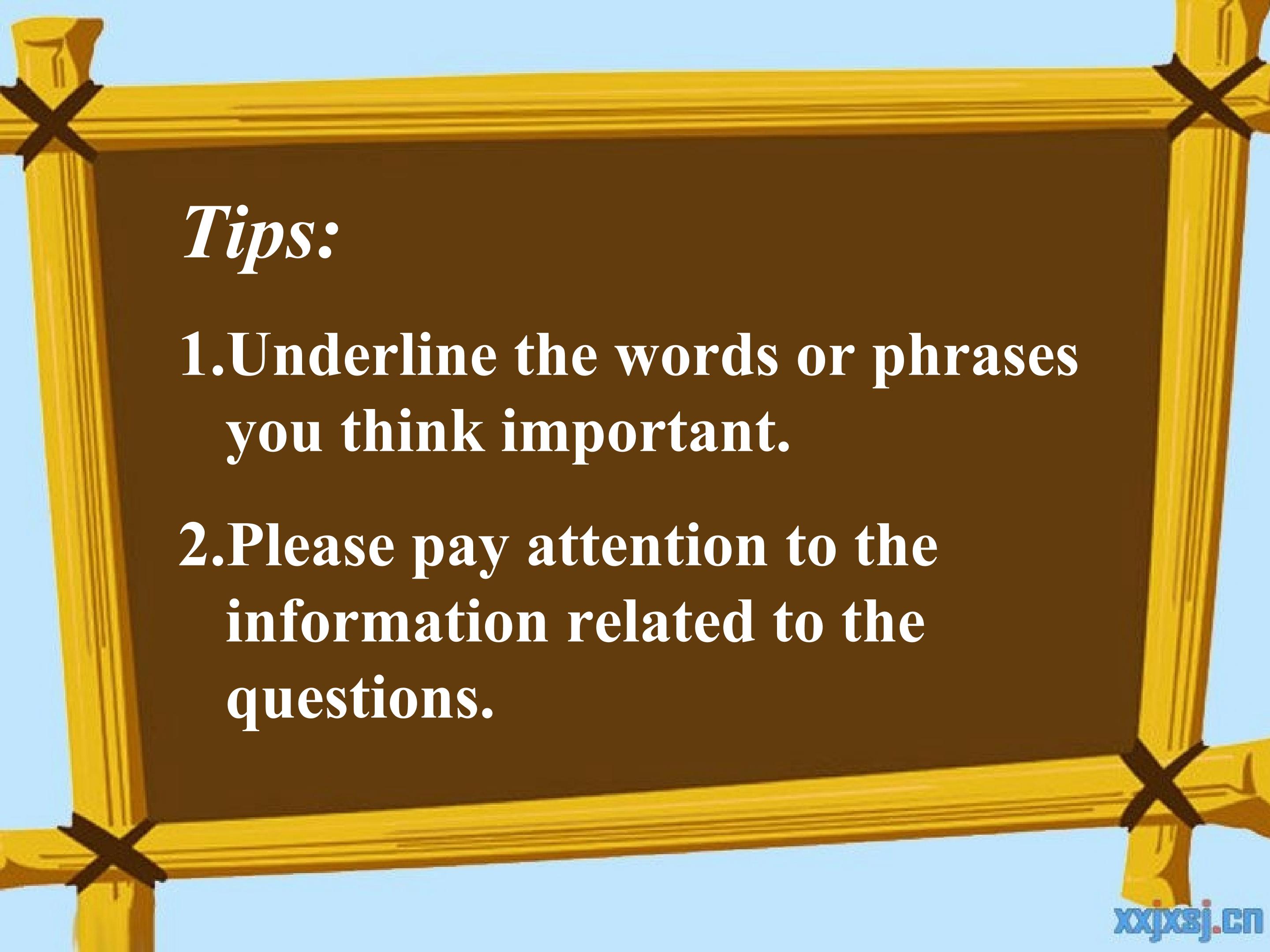 Tips:

1.Underline the words or phrases you think important.

2.Please pay attention to the information related to the questions.

xxjxsj.cn